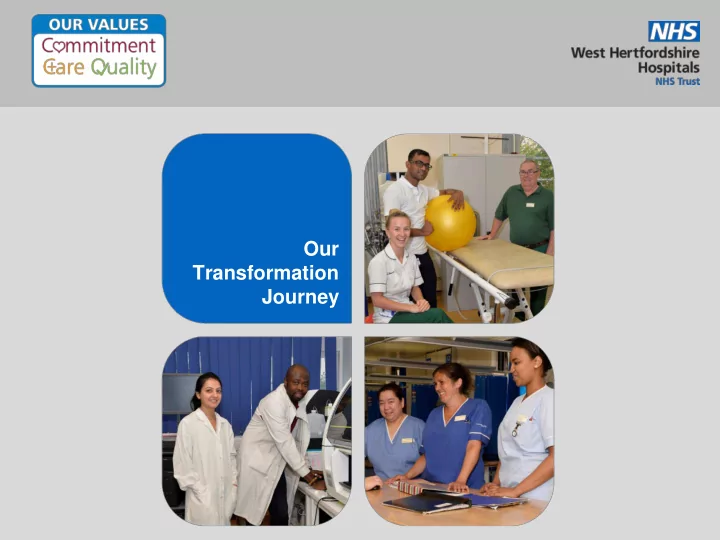 OUR VALUES
Commitment
Care Quality

NHS
West Hertfordshire Hospitals
NHS Trust

Our Transformation Journey